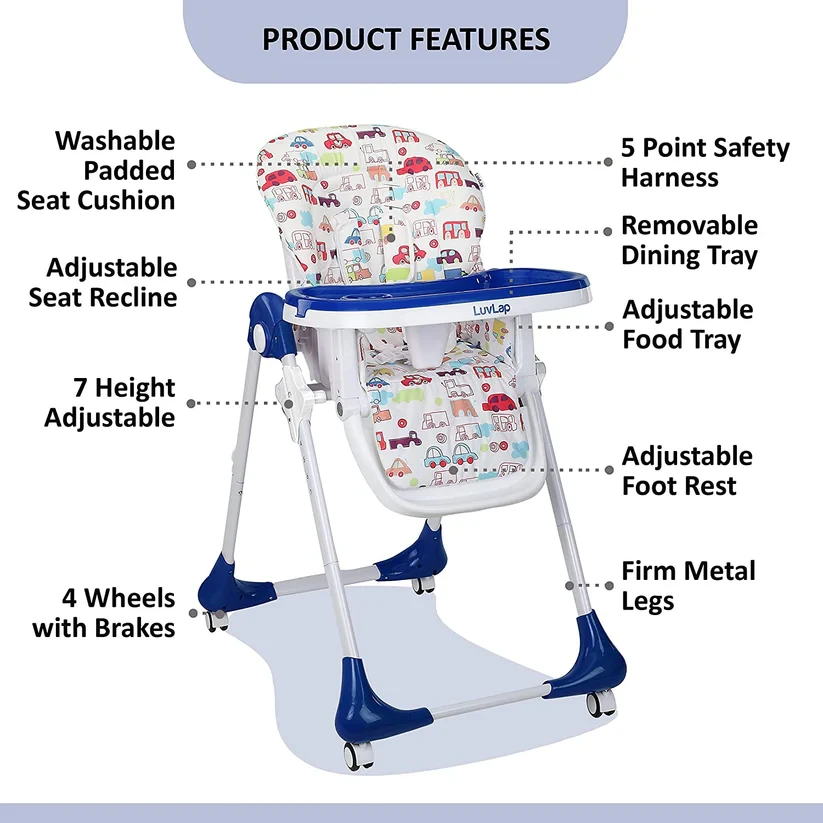 PRODUCT FEATURES

Washable Padded Seat Cushion

Adjustable Seat Recline

7 Height Adjustable

4 Wheels with Brakes

5 Point Safety Harness

Removable Dining Tray

Adjustable Food Tray

Adjustable Foot Rest

Firm Metal Legs

LuvLap